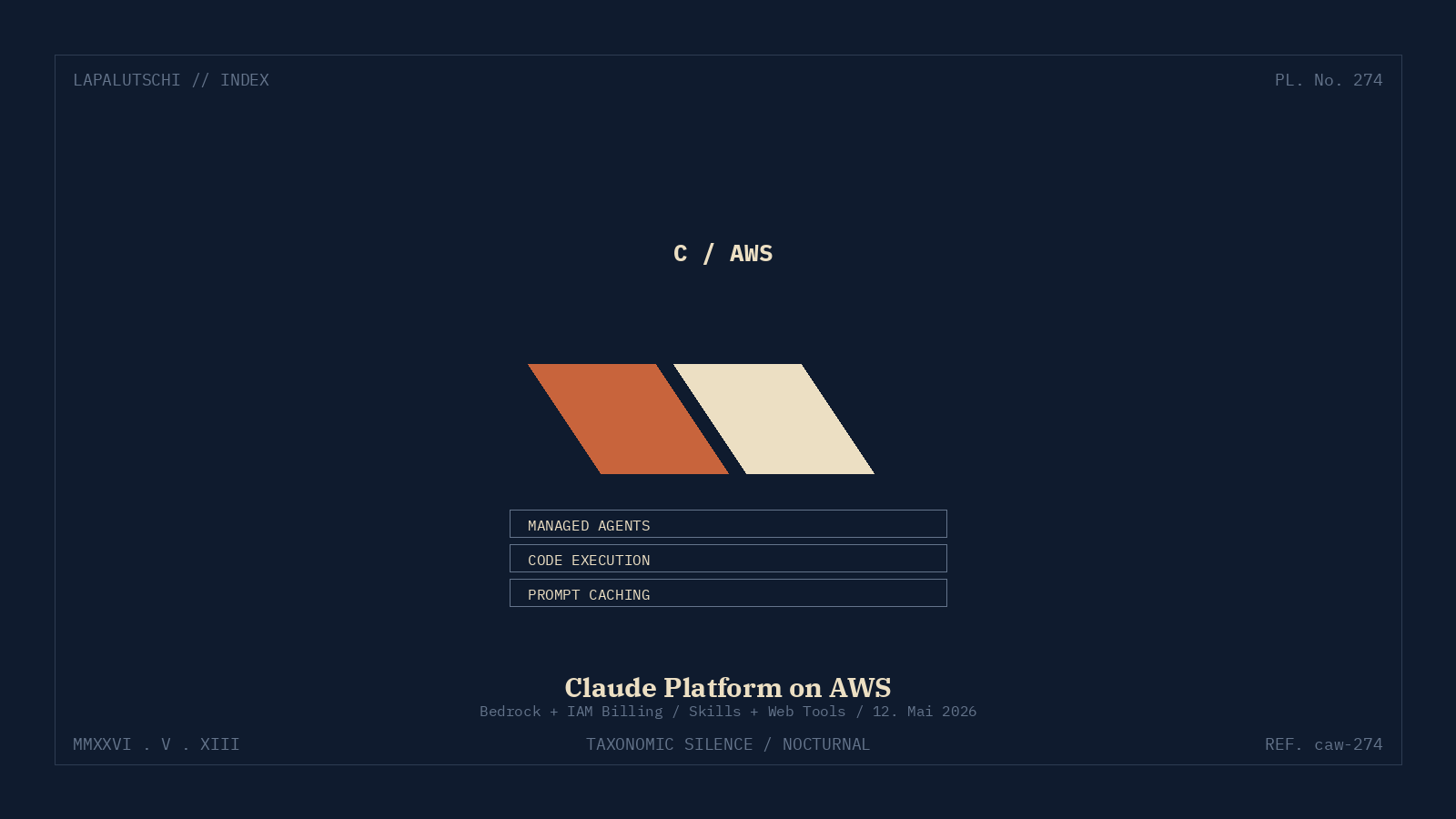 LAPALUTSCHI // INDEX

PL. No. 274

C / AWS

MANAGED AGENTS

CODE EXECUTION

PROMPT CACHING

Claude Platform on AWS

Bedrock + IAM Billing / Skills + Web Tools / 12. Mai 2026

MMXXVI . V . XIII

TAXONOMIC SILENCE / NOCTURNAL

REF. caw-274